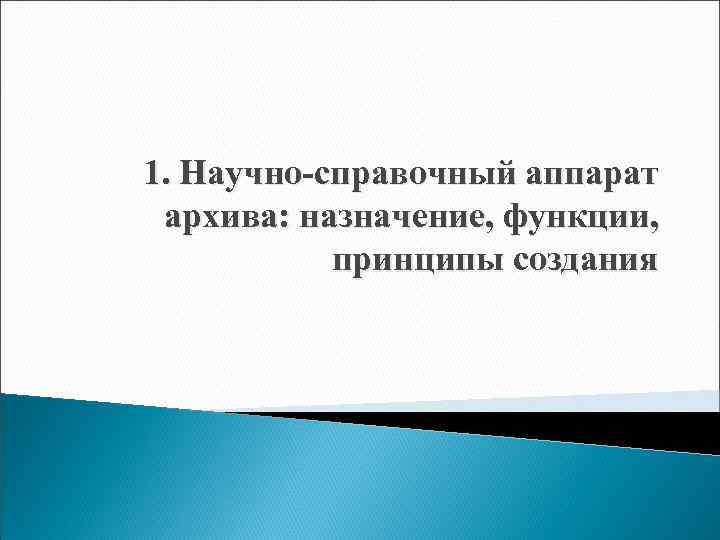 1. Научно-справочный аппарат архива: назначение, функции, принципы создания